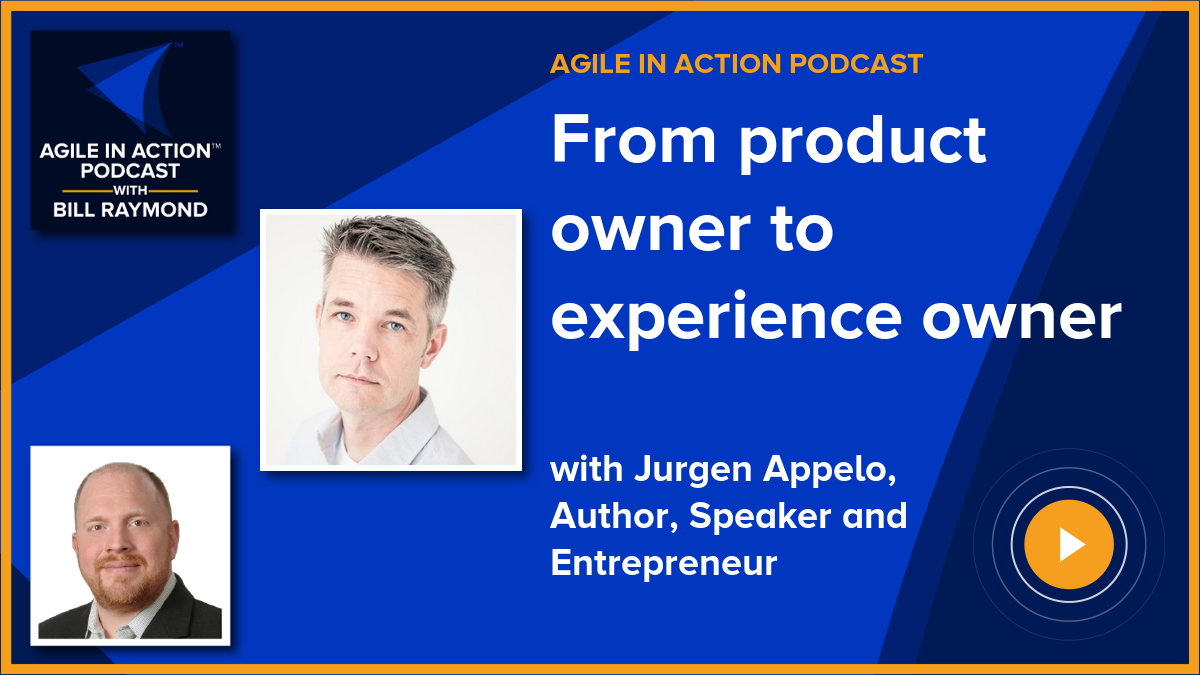 AGILE IN ACTION™ PODCAST WITH BILL RAYMOND

AGILE IN ACTION PODCAST

From product owner to experience owner

with Jurgen Appelo, Author, Speaker and Entrepreneur